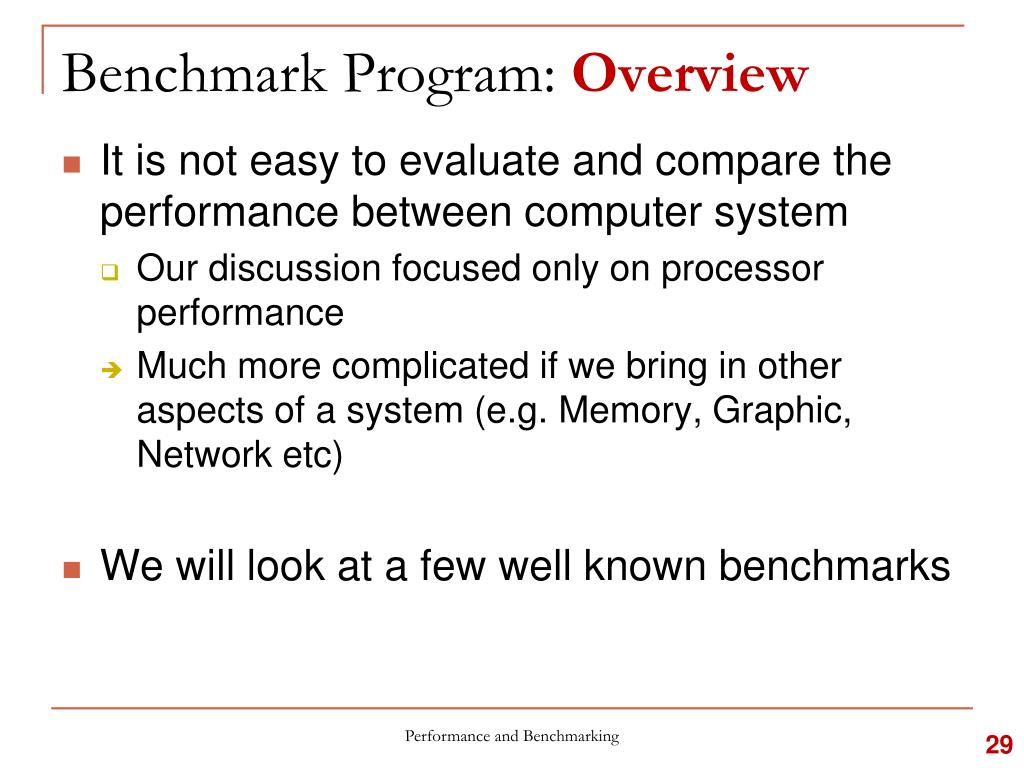 Benchmark Program: Overview

It is not easy to evaluate and compare the performance between computer system

Our discussion focused only on processor performance

Much more complicated if we bring in other aspects of a system (e.g. Memory, Graphic, Network etc)

We will look at a few well known benchmarks

Performance and Benchmarking

29